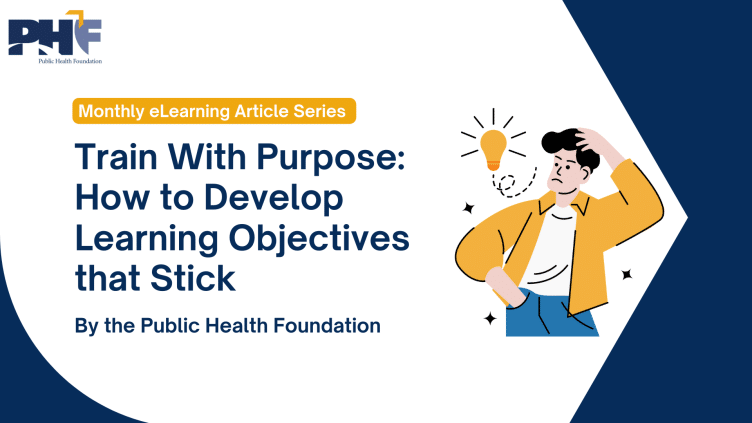 PHF
Public Health Foundation

Monthly eLearning Article Series

Train With Purpose: How to Develop Learning Objectives that Stick

By the Public Health Foundation